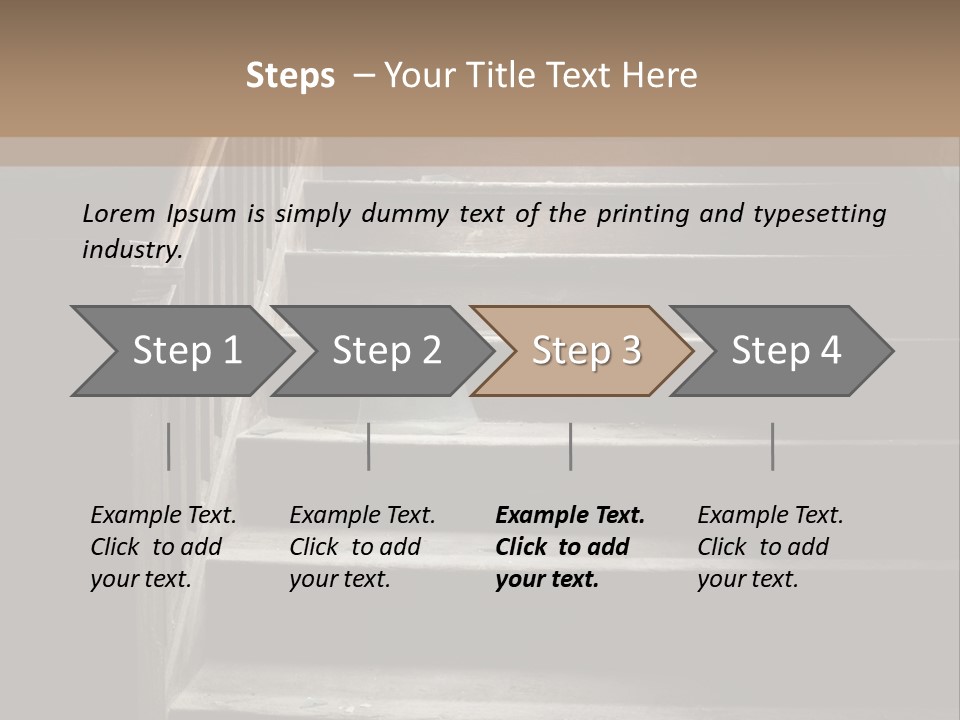 Steps – Your Title Text Here

Lorem Ipsum is simply dummy text of the printing and typesetting industry.

Step 1

Step 2

Step 3

Step 4

Example Text. Click to add your text.

Example Text. Click to add your text.

Example Text. Click to add your text.

Example Text. Click to add your text.